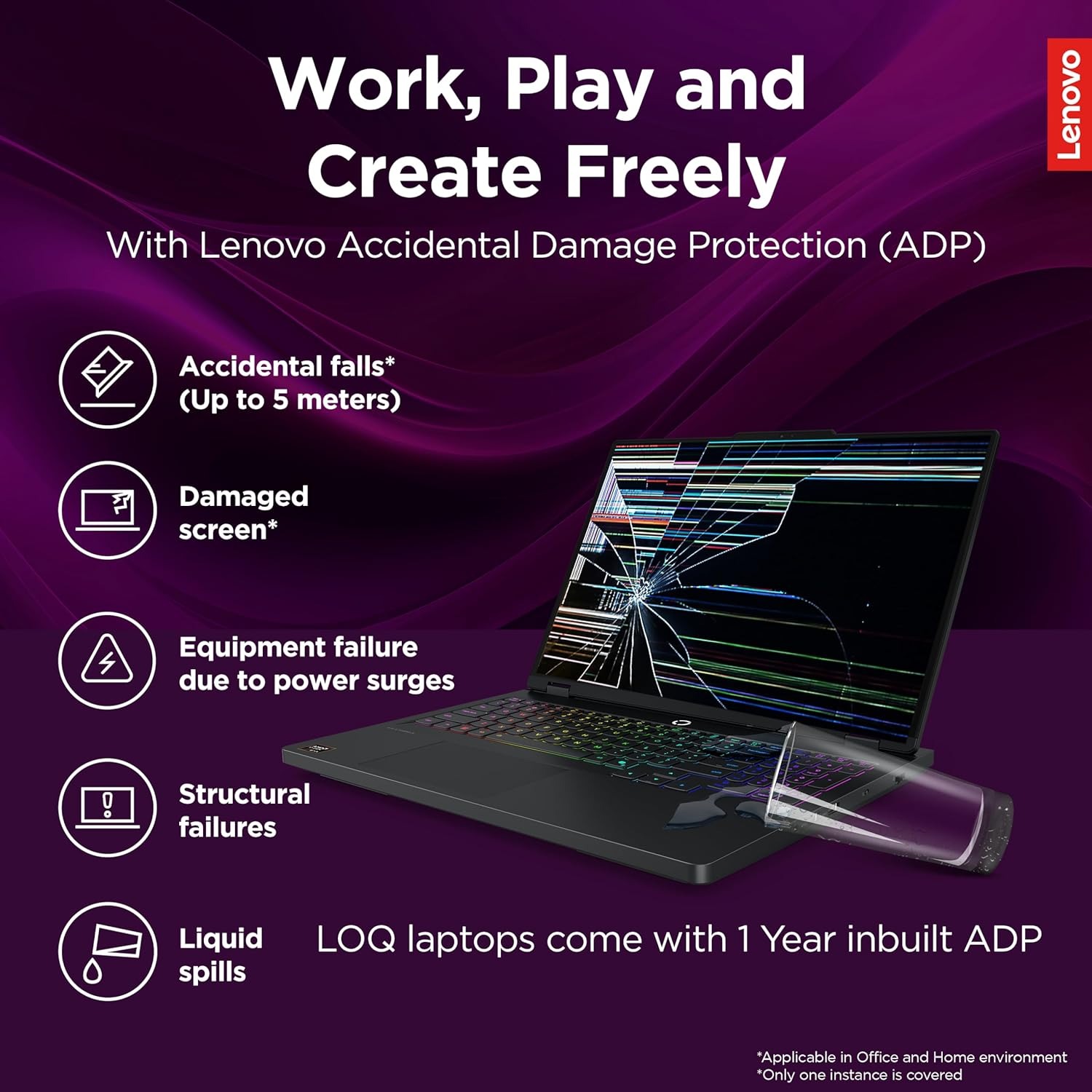 Lenovo

Work, Play and Create Freely

With Lenovo Accidental Damage Protection (ADP)

Accidental falls*
(Up to 5 meters)

Damaged screen*

Equipment failure due to power surges

Structural failures

Liquid spills

LOQ laptops come with 1 Year inbuilt ADP

*Applicable in Office and Home environment
*Only one instance is covered